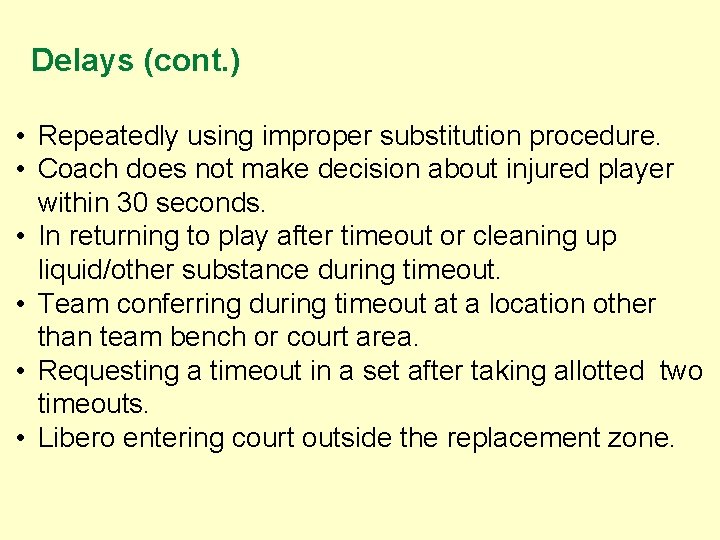 Delays (cont.)

• Repeatedly using improper substitution procedure.
• Coach does not make decision about injured player within 30 seconds.
• In returning to play after timeout or cleaning up liquid/other substance during timeout.
• Team conferring during timeout at a location other than team bench or court area.
• Requesting a timeout in a set after taking allotted two timeouts.
• Libero entering court outside the replacement zone.